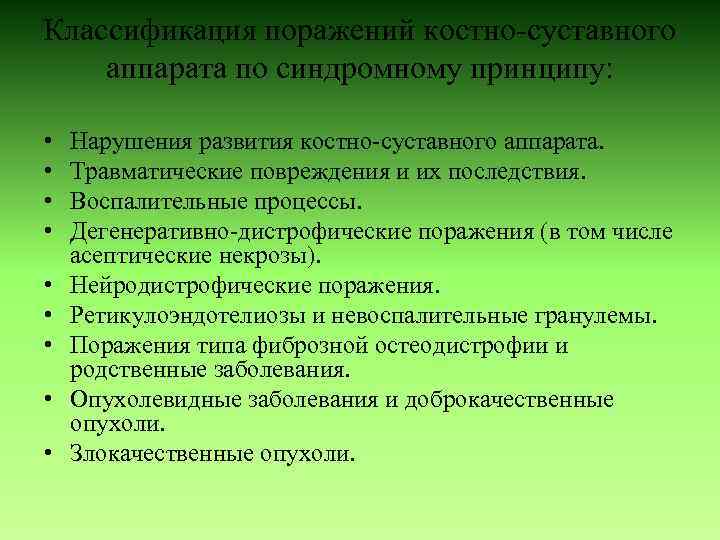 Классификация поражений костно-суставного аппарата по синдромному принципу:

• Нарушения развития костно-суставного аппарата.
• Травматические повреждения и их последствия.
• Воспалительные процессы.
• Дегенеративно-дистрофические поражения (в том числе асептические некрозы).
• Нейродистрофические поражения.
• Ретикулоэндотелиозы и невоспалительные гранулемы.
• Поражения типа фиброзной остеодистрофии и родственные заболевания.
• Опухолевидные заболевания и доброкачественные опухоли.
• Злокачественные опухоли.